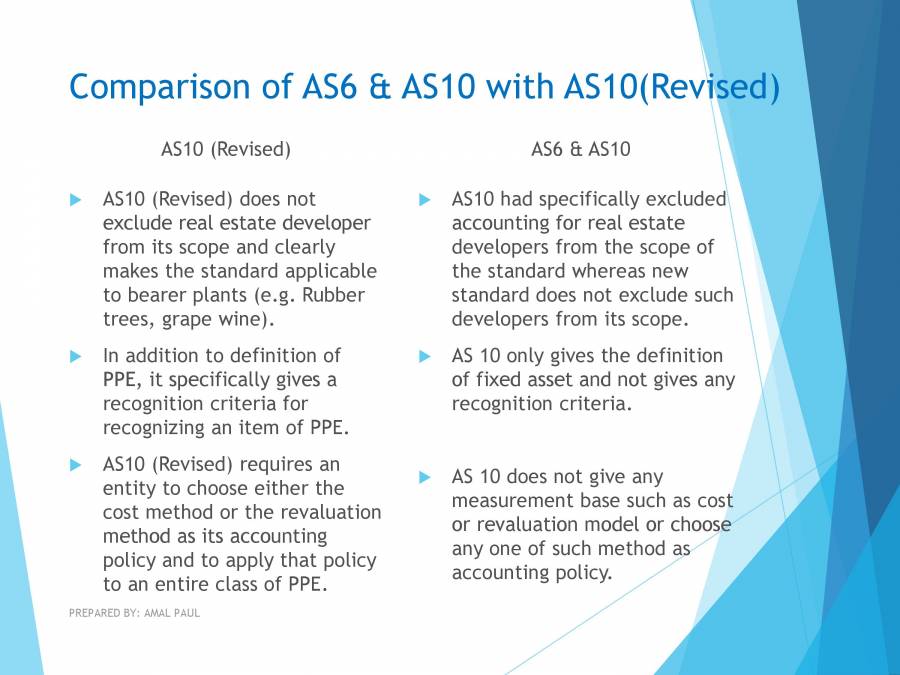 Comparison of AS6 & AS10 with AS10(Revised)

AS10 (Revised)

AS10 (Revised) does not exclude real estate developer from its scope and clearly makes the standard applicable to bearer plants (e.g. Rubber trees, grape wine).

In addition to definition of PPE, it specifically gives a recognition criteria for recognizing an item of PPE.

AS10 (Revised) requires an entity to choose either the cost method or the revaluation method as its accounting policy and to apply that policy to an entire class of PPE.

AS6 & AS10

AS10 had specifically excluded accounting for real estate developers from the scope of the standard whereas new standard does not exclude such developers from its scope.

AS 10 only gives the definition of fixed asset and not gives any recognition criteria.

AS 10 does not give any measurement base such as cost or revaluation model or choose any one of such method as accounting policy.

PREPARED BY: AMAL PAUL